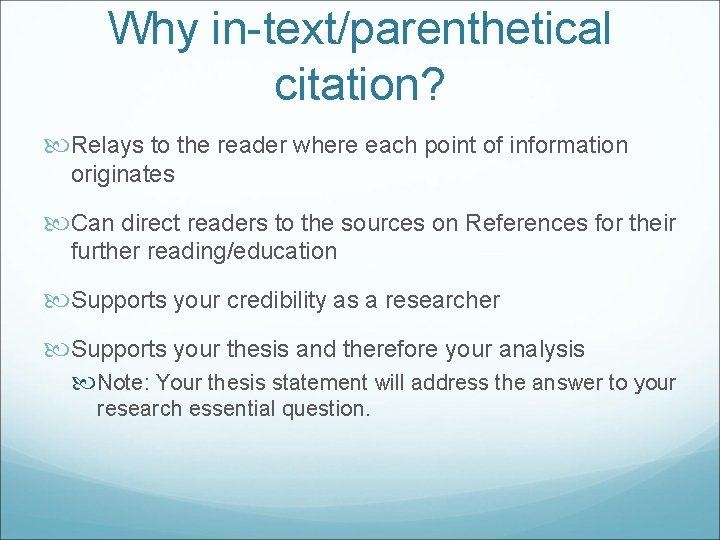 Why in-text/parenthetical citation?

Relays to the reader where each point of information originates

Can direct readers to the sources on References for their further reading/education

Supports your credibility as a researcher

Supports your thesis and therefore your analysis

Note: Your thesis statement will address the answer to your research essential question.